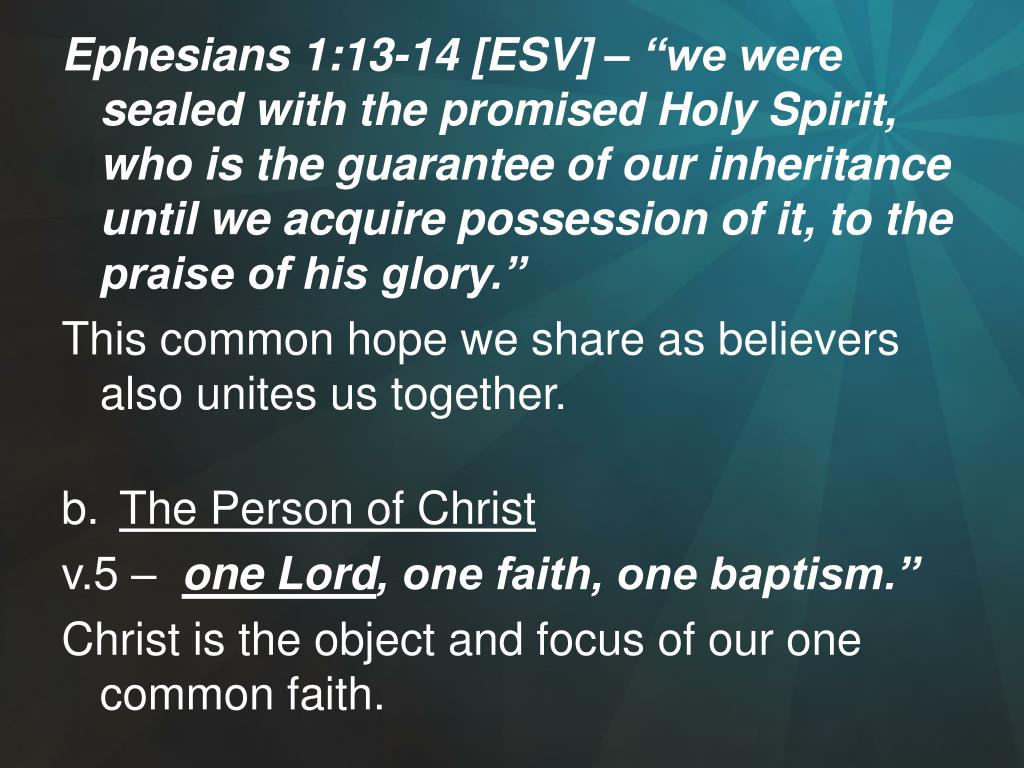 Ephesians 1:13-14 [ESV] – “we were sealed with the promised Holy Spirit, who is the guarantee of our inheritance until we acquire possession of it, to the praise of his glory.”

This common hope we share as believers also unites us together.

b. The Person of Christ

v.5 – one Lord, one faith, one baptism.”

Christ is the object and focus of our one common faith.